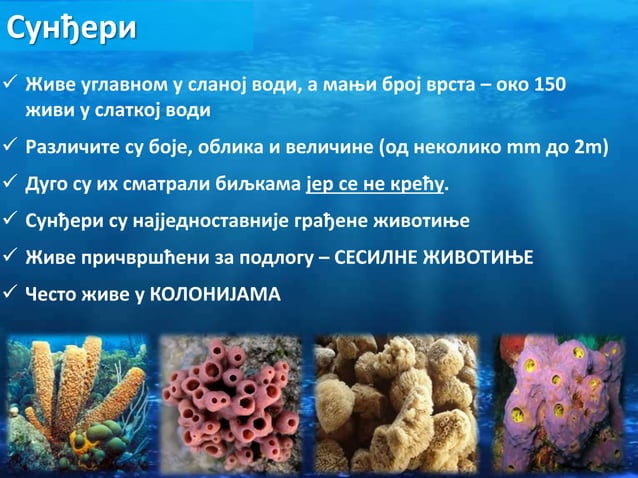 Сунђери

✓ Живе углавном у сланој води, а мањи број врста – око 150 живи у слаткој води

✓ Различите су боје, облика и величине (од неколико mm до 2m)

✓ Дуго су их сматрали биљкама јер се не крећу.

✓ Сунђери су најједноставније грађене животиње

✓ Живе причвршћени за подлогу – СЕСИЛНЕ ЖИВОТИЊЕ

✓ Често живе у КОЛОНИЈАМА